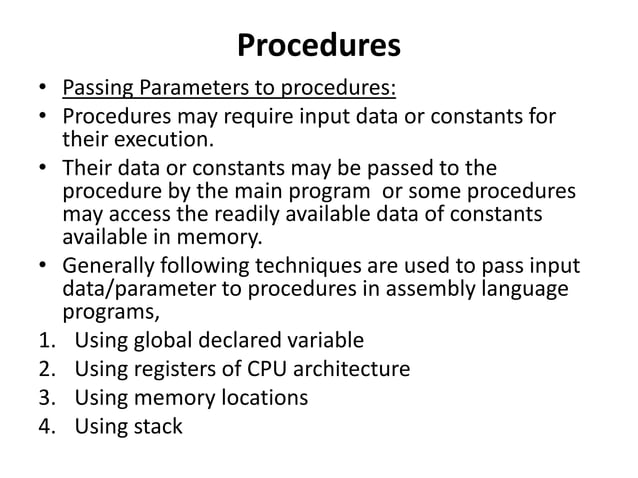 Procedures

• Passing Parameters to procedures:
• Procedures may require input data or constants for their execution.
• Their data or constants may be passed to the procedure by the main program or some procedures may access the readily available data of constants available in memory.
• Generally following techniques are used to pass input data/parameter to procedures in assembly language programs,

1. Using global declared variable
2. Using registers of CPU architecture
3. Using memory locations
4. Using stack